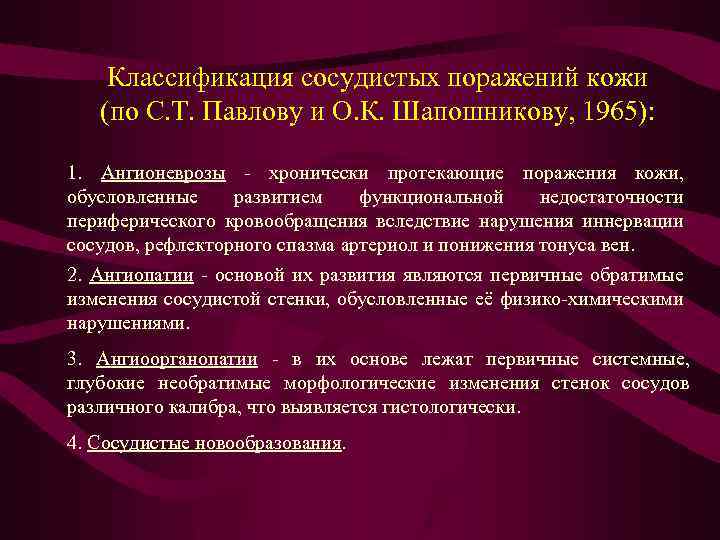 Классификация сосудистых поражений кожи (по С.Т. Павлову и О.К. Шапошникову, 1965):

1. Ангионеврозы - хронически протекающие поражения кожи, обусловленные развитием функциональной недостаточности периферического кровообращения вследствие нарушения иннервации сосудов, рефлекторного спазма артериол и понижения тонуса вен.

2. Ангиопатии - основой их развития являются первичные обратимые изменения сосудистой стенки, обусловленные её физико-химическими нарушениями.

3. Ангиоорганопатии - в их основе лежат первичные системные, глубокие необратимые морфологические изменения стенок сосудов различного калибра, что выявляется гистологически.

4. Сосудистые новообразования.